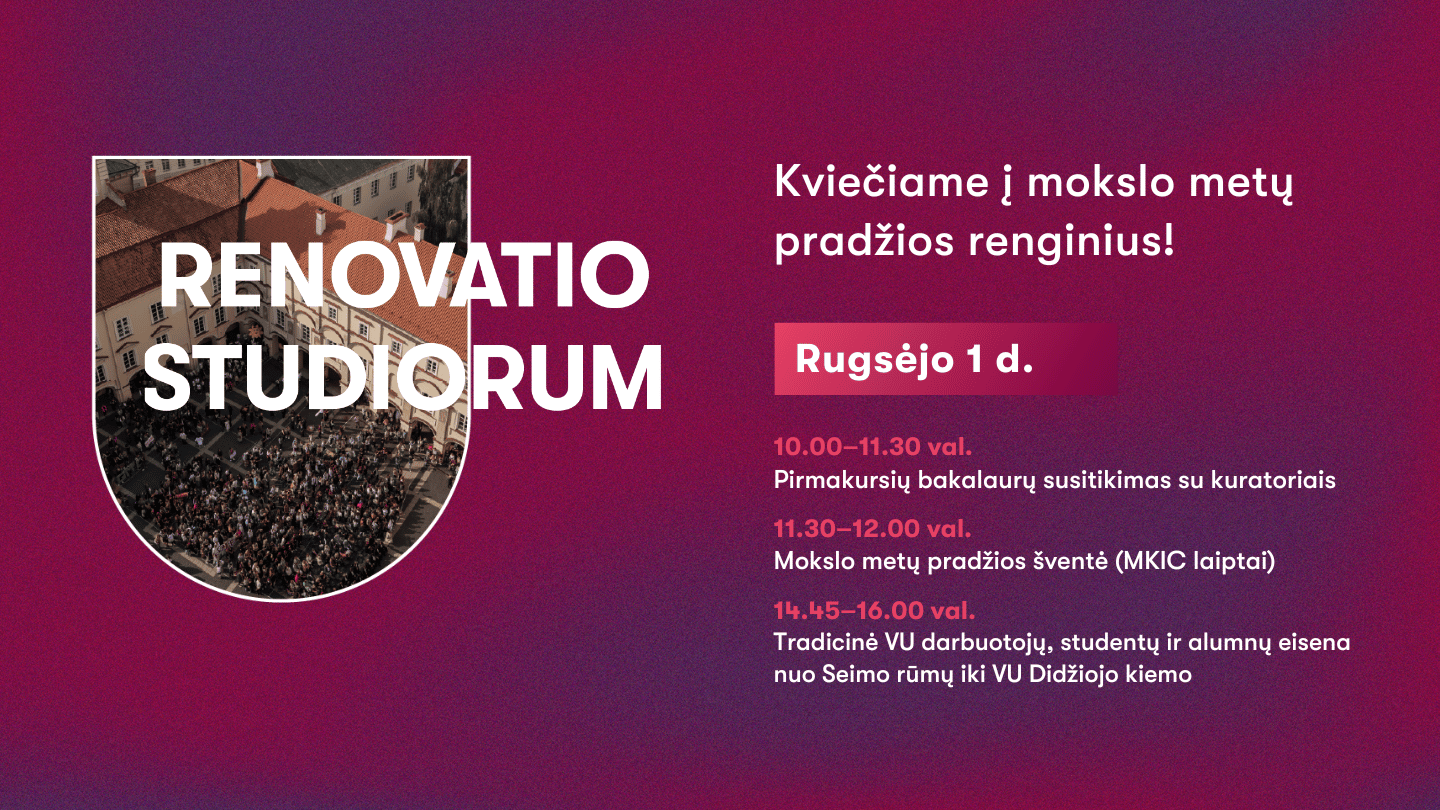 RENOVATIO STUDIORUM

Kviečiame į mokslo metų pradžios renginius!

Rugsėjo 1 d.

10.00–11.30 val.
Pirmakursių bakalaurų susitikimas su kuratoriais

11.30–12.00 val.
Mokslo metų pradžios šventė (MKIC laiptai)

14.45–16.00 val.
Tradicinė VU darbuotojų, studentų ir alumnų eisena nuo Seimo rūmų iki VU Didžiojo kiemo